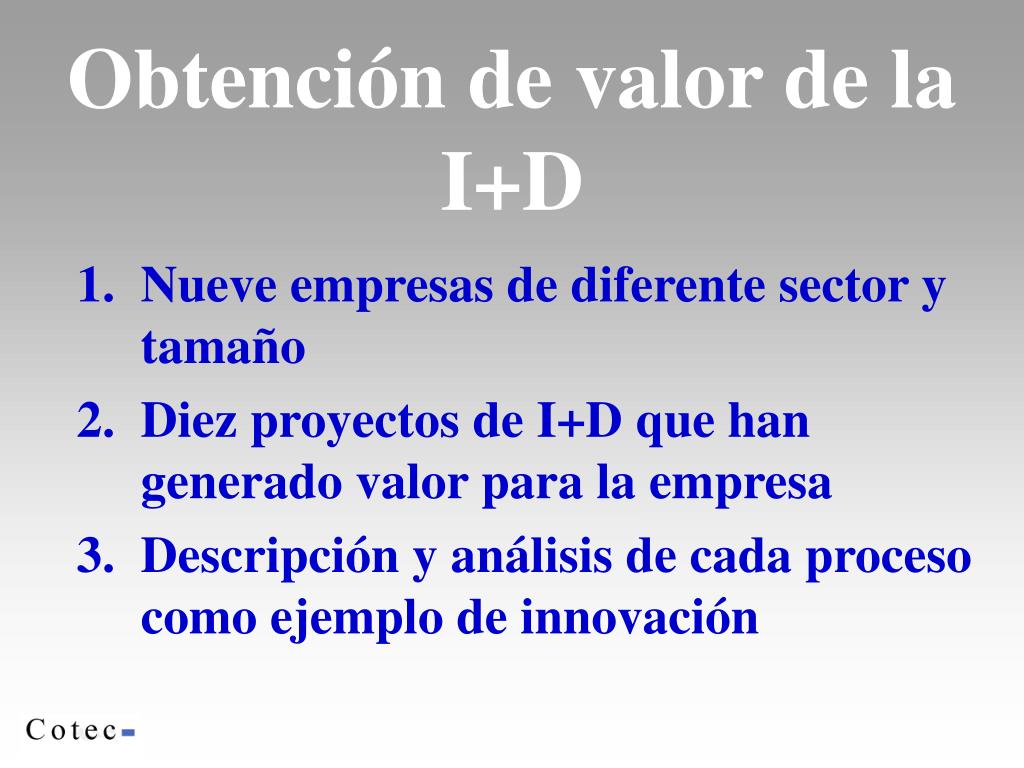 Obtención de valor de la I+D

1. Nueve empresas de diferente sector y tamaño
2. Diez proyectos de I+D que han generado valor para la empresa
3. Descripción y análisis de cada proceso como ejemplo de innovación

Cotec